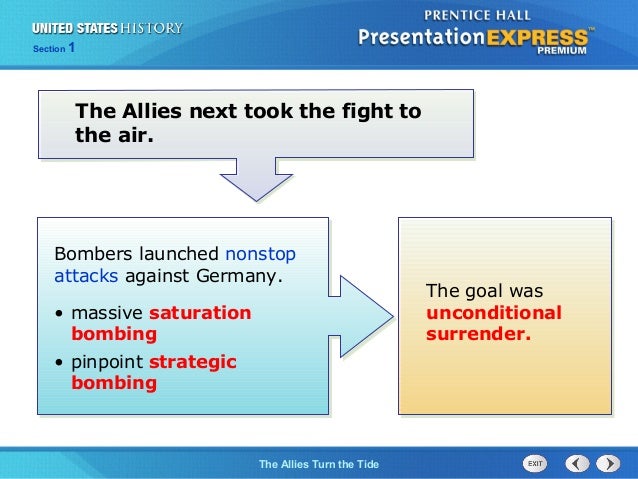 UNITED STATES HISTORY
Section 1

PRENTICE HALL
PresentationEXPRESS™
PREMIUM

The Allies next took the fight to the air.

Bombers launched nonstop attacks against Germany.

• massive saturation bombing
• pinpoint strategic bombing

The goal was unconditional surrender.

The Allies Turn the Tide

EXIT